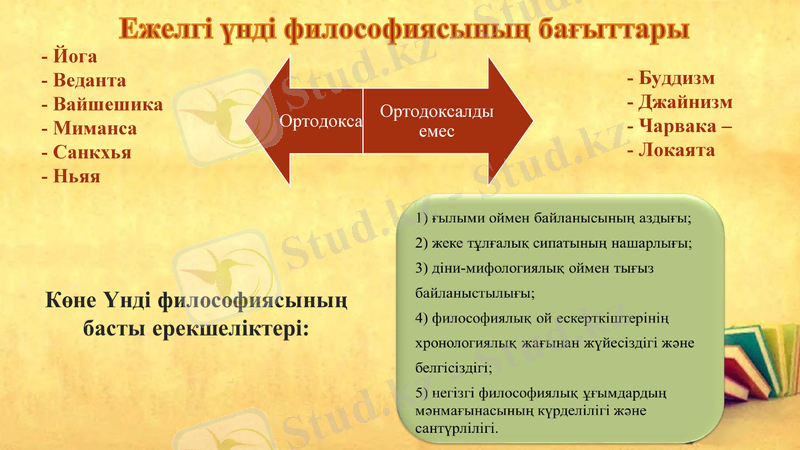 Ежелгі үнді философиясының бағыттары

- Йога
- Веданта
- Вайшешика
- Миманса
- Санкхья
- Ньяя

Ортодокса

Ортодоксалды емес

- Буддизм
- Джайнизм
- Чарвака –
- Локаята

Көне Үнді философиясының басты ерекшеліктері:

1) ғылыми оймен байланысының аздығы;
2) жеке тұлғалық сипатының нашарлығы;
3) діни-мифологиялық оймен тығыз байланыстылығы;
4) философиялық ой ескерткіштерінің хронологиялық жағынан жүйесіздігі және белгісіздігі;
5) негізгі философиялық ұғымдардың мәнмағынасының күрделілігі және сантүрлілігі.

Stud.kz